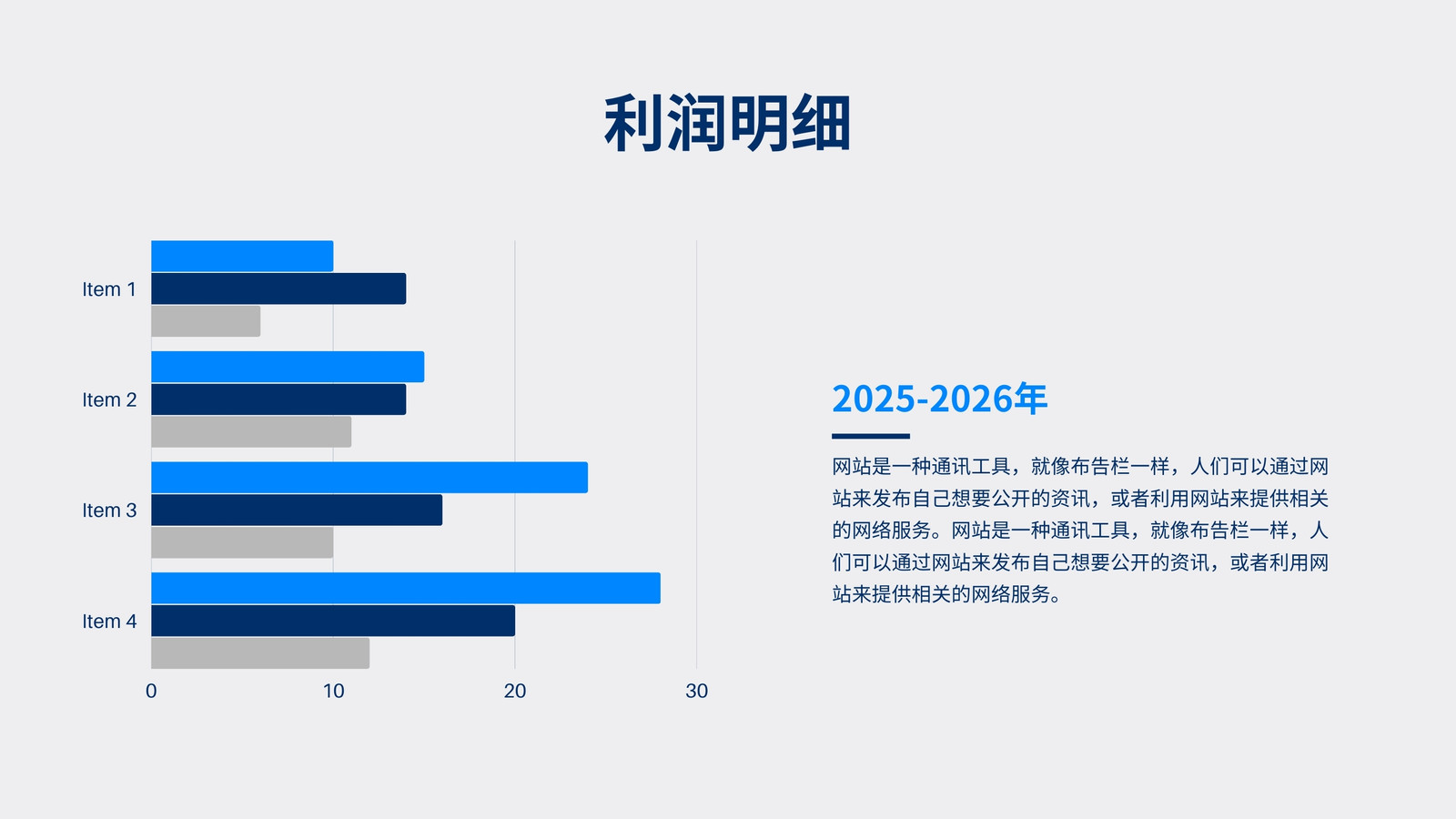 利润明细

Item 1
Item 2
Item 3
Item 4

0
10
20
30

2025-2026年

网站是一种通讯工具，就像布告栏一样，人们可以通过网站来发布自己想要公开的资讯，或者利用网站来提供相关的网络服务。网站是一种通讯工具，就像布告栏一样，人们可以通过网站来发布自己想要公开的资讯，或者利用网站来提供相关的网络服务。